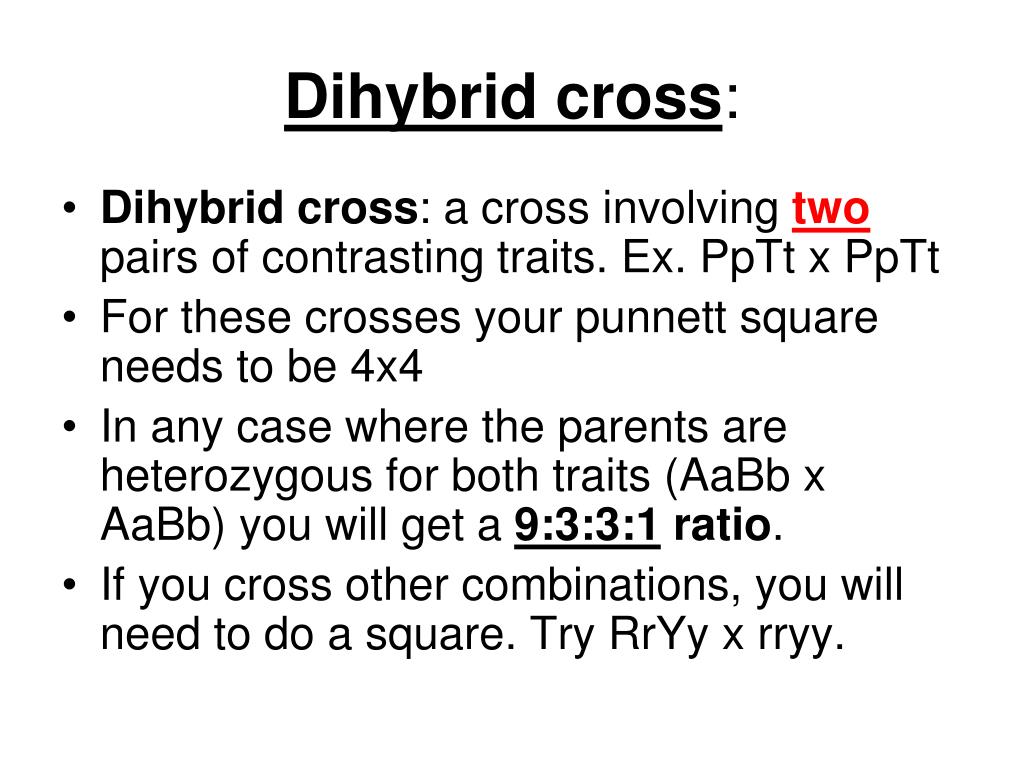 Dihybrid cross:

• Dihybrid cross: a cross involving two pairs of contrasting traits. Ex. PpTt x PpTt
• For these crosses your punnett square needs to be 4x4
• In any case where the parents are heterozygous for both traits (AaBb x AaBb) you will get a 9:3:3:1 ratio.
• If you cross other combinations, you will need to do a square. Try RrYy x rryy.